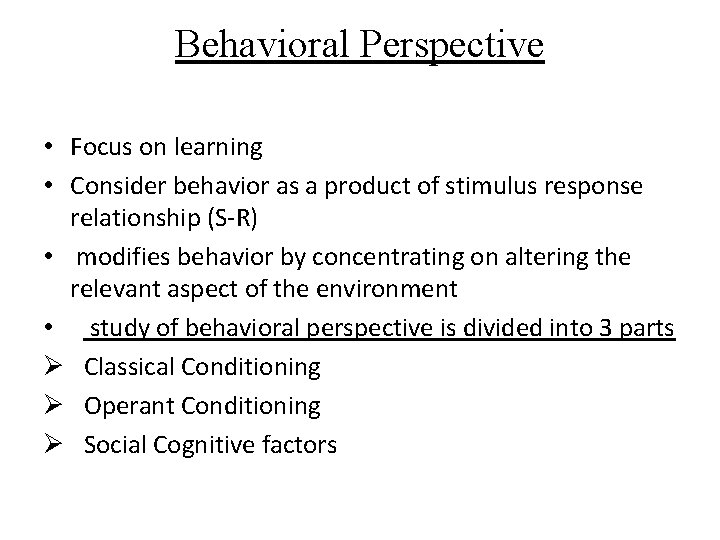 Behavioral Perspective

• Focus on learning
• Consider behavior as a product of stimulus response relationship (S-R)
• modifies behavior by concentrating on altering the relevant aspect of the environment
• study of behavioral perspective is divided into 3 parts
➢ Classical Conditioning
➢ Operant Conditioning
➢ Social Cognitive factors